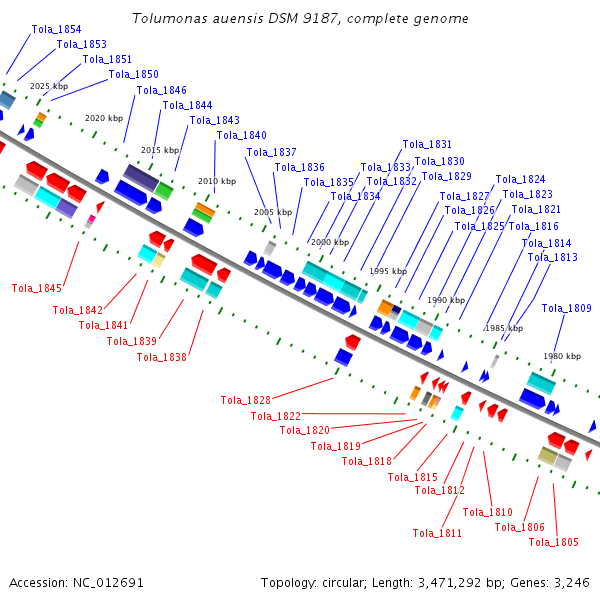 Tolumonas auensis DSM 9187, complete genome

Tola_1854
Tola_1853
Tola_1851
Tola_1850
Tola_1846
Tola_1844
Tola_1843
Tola_1840
Tola_1837
Tola_1836
Tola_1835
Tola_1834
Tola_1833
Tola_1832
Tola_1831
Tola_1830
Tola_1829
Tola_1827
Tola_1826
Tola_1825
Tola_1824
Tola_1823
Tola_1821
Tola_1816
Tola_1814
Tola_1813
Tola_1809

2025 kbp
2020 kbp
2015 kbp
2010 kbp
2005 kbp
2000 kbp
1995 kbp
1990 kbp
1985 kbp
1980 kbp

Tola_1845
Tola_1842
Tola_1841
Tola_1839
Tola_1838
Tola_1828
Tola_1822
Tola_1820
Tola_1819
Tola_1818
Tola_1815
Tola_1812
Tola_1811
Tola_1810
Tola_1806
Tola_1805

Accession: NC_012691
Topology: circular; Length: 3,471,292 bp; Genes: 3,246